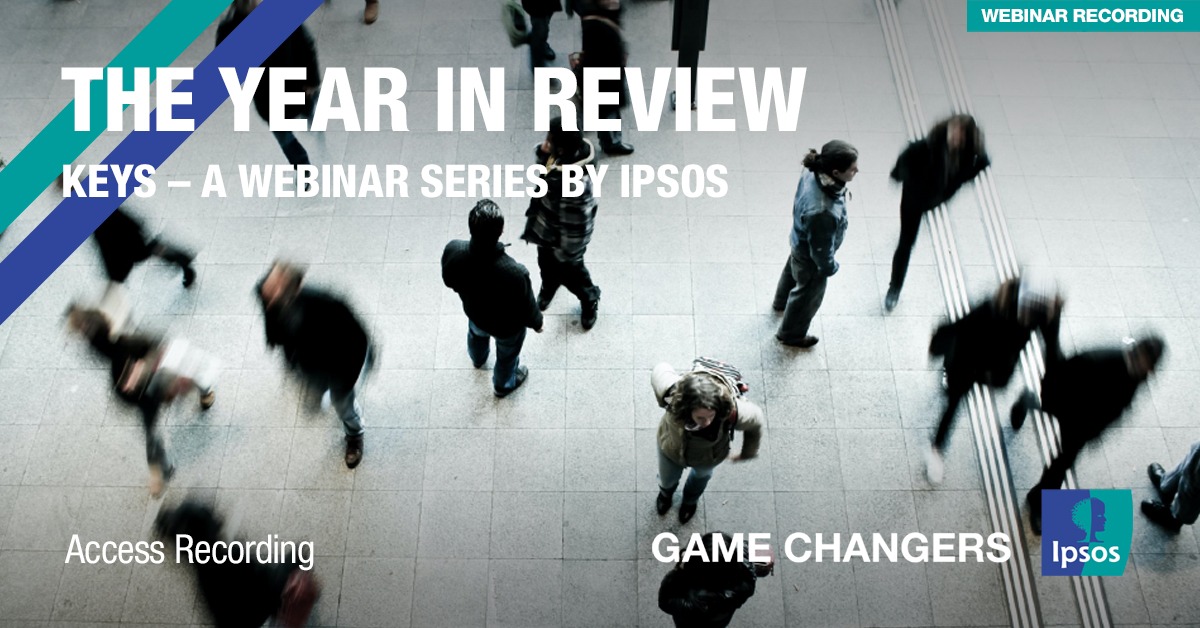 WEBINAR RECORDING

THE YEAR IN REVIEW

KEYS – A WEBINAR SERIES BY IPSOS

Access Recording

GAME CHANGERS

Ipsos